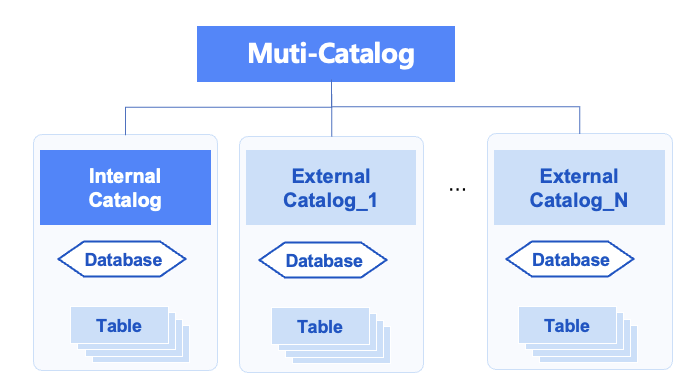 Muti-Catalog

Internal Catalog

Database

Table

External Catalog_1

Database

Table

...

External Catalog_N

Database

Table